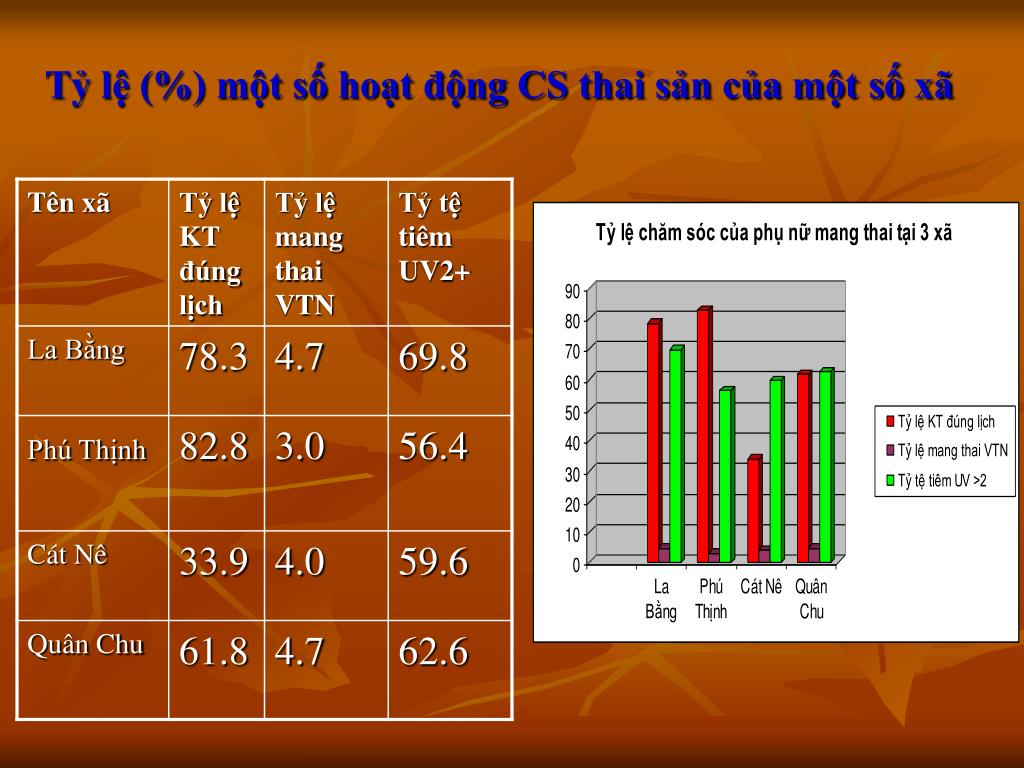 Tỷ lệ (%) một số hoạt động CS thai sản của một số xã

| Tên xã | Tỷ lệ KT đúng lịch | Tỷ lệ mang thai VTN | Tỷ tệ tiêm UV2+ |
|---|---|---|---|
| La Bằng | 78.3 | 4.7 | 69.8 |
| Phú Thịnh | 82.8 | 3.0 | 56.4 |
| Cát Nê | 33.9 | 4.0 | 59.6 |
| Quân Chu | 61.8 | 4.7 | 62.6 |

Tỷ lệ chăm sóc của phụ nữ mang thai tại 3 xã

90
80
70
60
50
40
30
20
10
0

La Bằng
Phú Thịnh
Cát Nê
Quân Chu

Tỷ lệ KT đúng lịch
Tỷ lệ mang thai VTN
Tỷ tệ tiêm UV >2